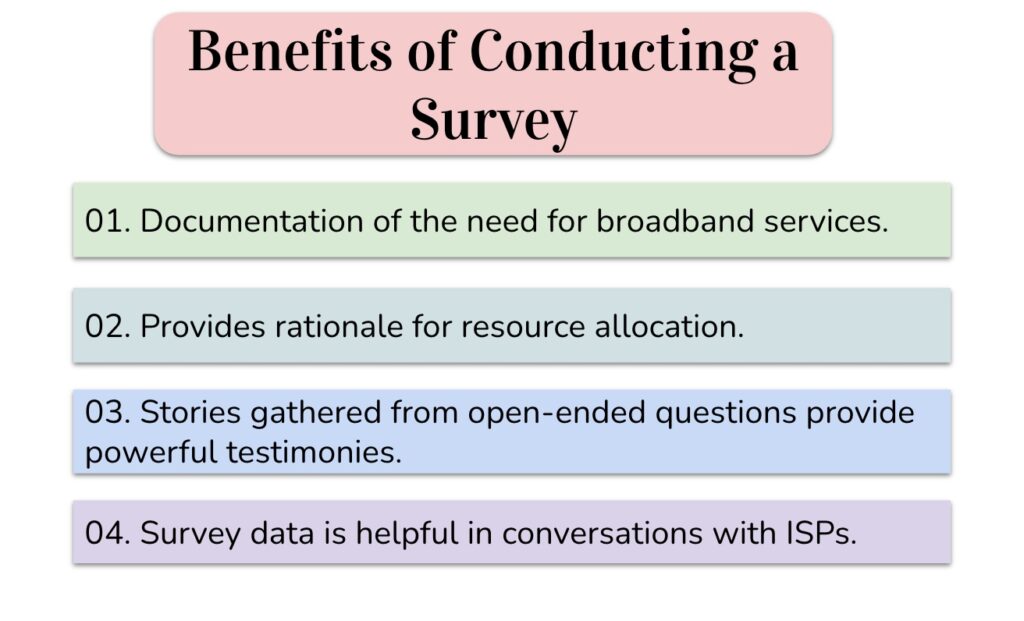 Benefits of Conducting a Survey

01. Documentation of the need for broadband services.

02. Provides rationale for resource allocation.

03. Stories gathered from open-ended questions provide powerful testimonies.

04. Survey data is helpful in conversations with ISPs.